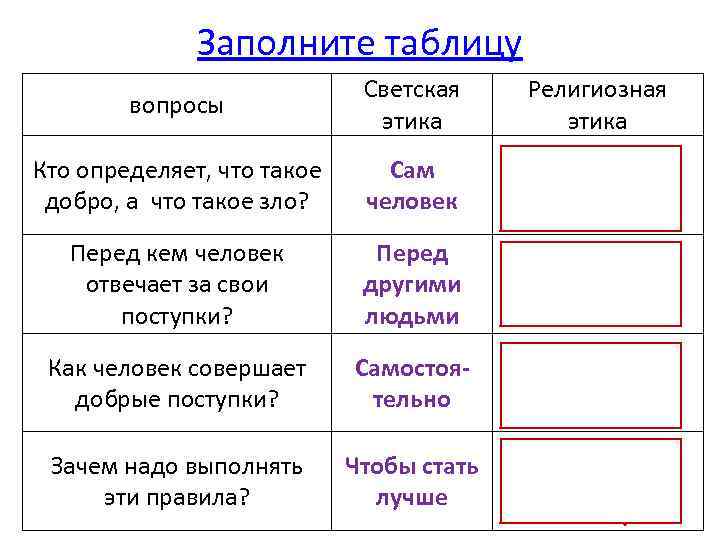 Заполните таблицу

| вопросы | Светская этика | Религиозная этика |
|---|---|---|
| Кто определяет, что такое добро, а что такое зло? | Сам человек | |
| Перед кем человек отвечает за свои поступки? | Перед другими людьми | |
| Как человек совершает добрые поступки? | Самостоятельно | |
| Зачем надо выполнять эти правила? | Чтобы стать лучше | |